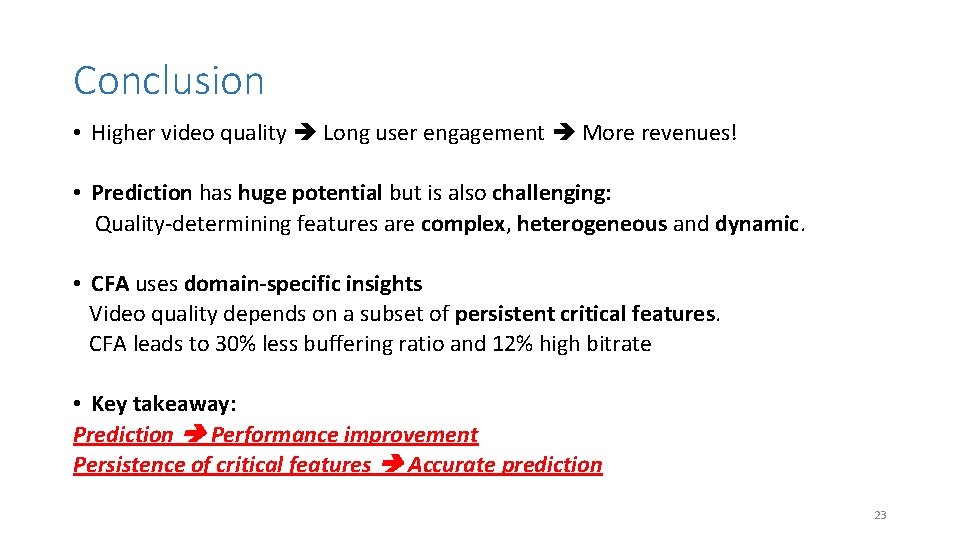 Conclusion

• Higher video quality ➔ Long user engagement ➔ More revenues!

• Prediction has huge potential but is also challenging:
Quality-determining features are complex, heterogeneous and dynamic.

• CFA uses domain-specific insights
Video quality depends on a subset of persistent critical features.
CFA leads to 30% less buffering ratio and 12% high bitrate

• Key takeaway:
Prediction ➔ Performance improvement
Persistence of critical features ➔ Accurate prediction

23